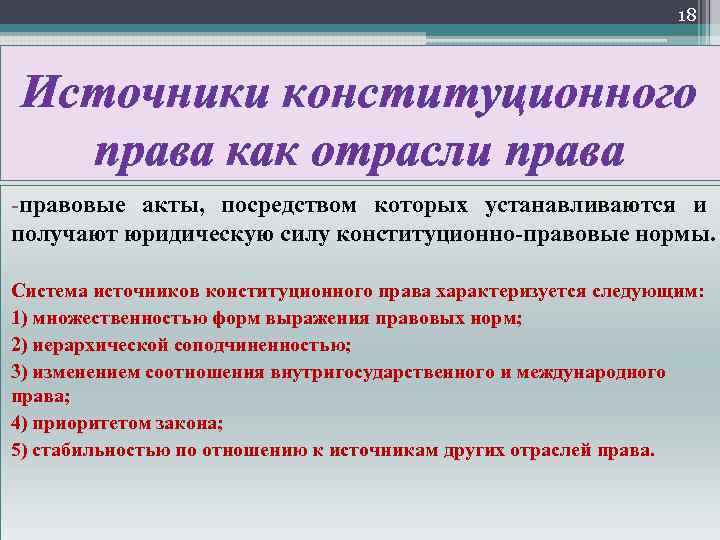 18

Источники конституционного права как отрасли права

-правовые акты, посредством которых устанавливаются и получают юридическую силу конституционно-правовые нормы.

Система источников конституционного права характеризуется следующим:
1) множественностью форм выражения правовых норм;
2) иерархической соподчиненностью;
3) изменением соотношения внутригосударственного и международного права;
4) приоритетом закона;
5) стабильностью по отношению к источникам других отраслей права.